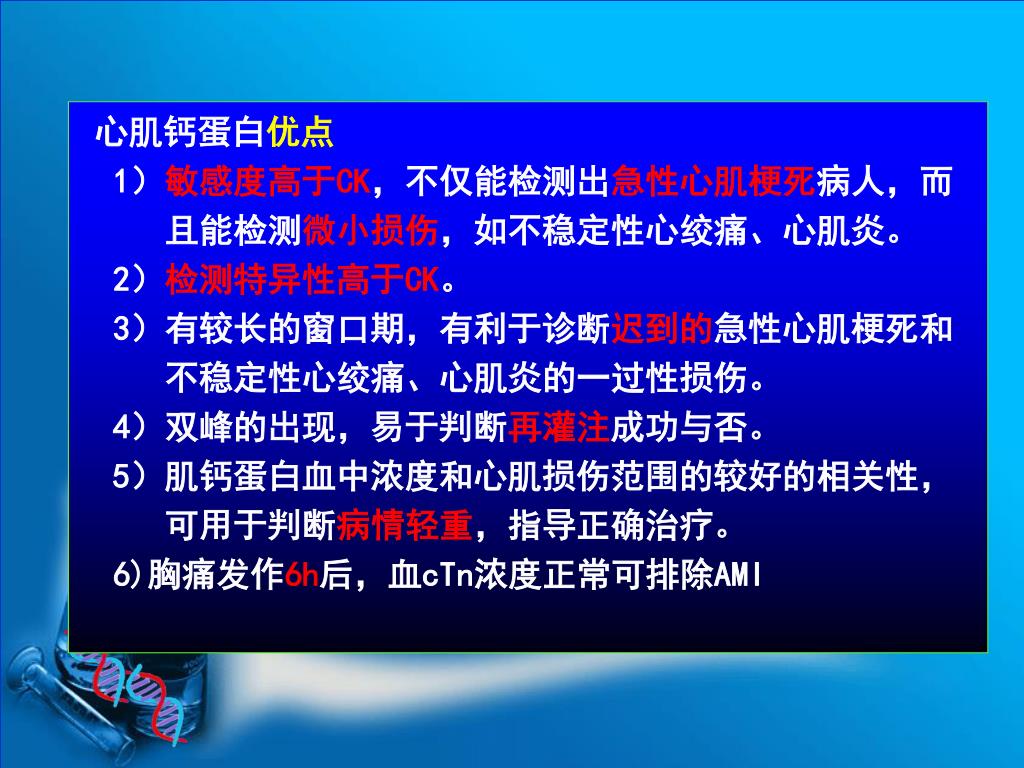 心肌钙蛋白优点

1）敏感度高于CK，不仅能检测出急性心肌梗死病人，而且能检测微小损伤，如不稳定性心绞痛、心肌炎。

2）检测特异性高于CK。

3）有较长的窗口期，有利于诊断迟到的急性心肌梗死和不稳定性心绞痛、心肌炎的一过性损伤。

4）双峰的出现，易于判断再灌注成功与否。

5）肌钙蛋白血中浓度和心肌损伤范围的较好的相关性，可用于判断病情轻重，指导正确治疗。

6)胸痛发作6h后，血cTn浓度正常可排除AMI